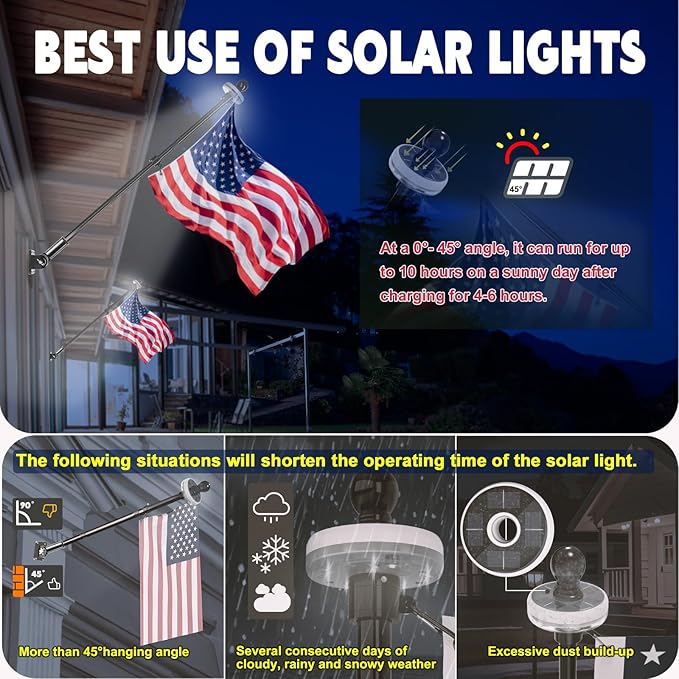 BEST USE OF SOLAR LIGHTS

45°

At a 0°- 45° angle, it can run for up to 10 hours on a sunny day after charging for 4-6 hours.

The following situations will shorten the operating time of the solar light.

90°

45°

More than 45°hanging angle

Several consecutive days of cloudy, rainy and snowy weather

Excessive dust build-up